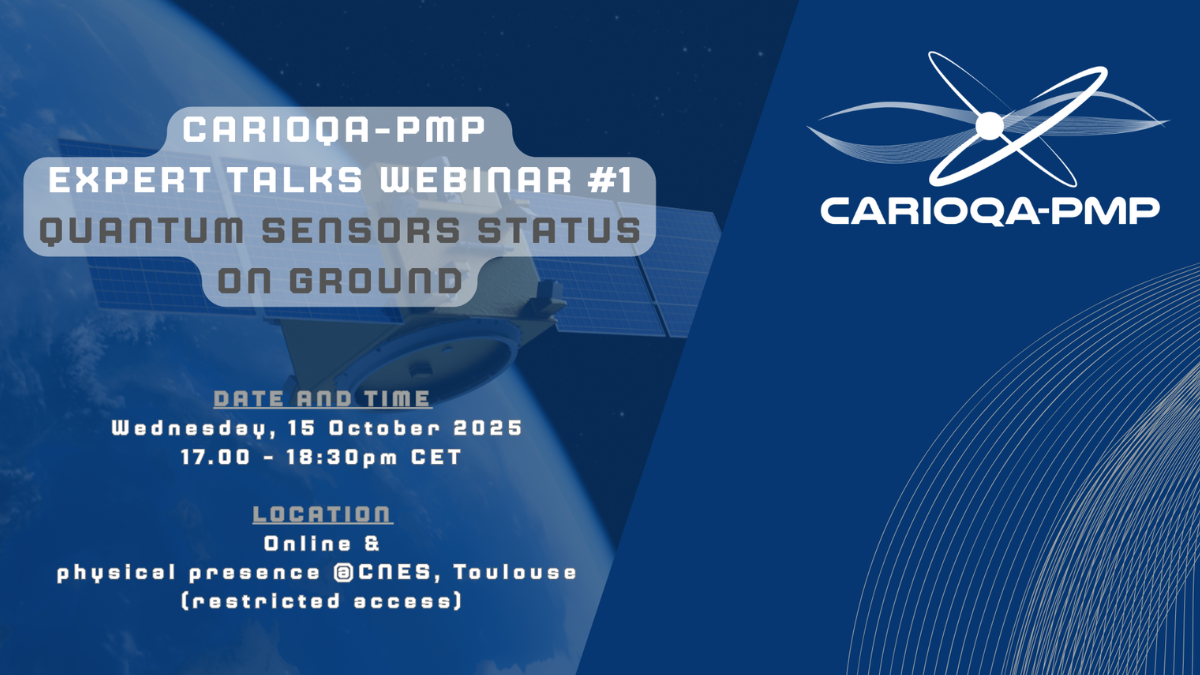 CARIOQA-PMP
EXPERT TALKS WEBINAR #1
QUANTUM SENSORS STATUS ON GROUND

DATE AND TIME
Wednesday, 15 October 2025
17.00 - 18:30pm CET

LOCATION
Online &
physical presence @CNES, Toulouse
(restricted access)

CARIOQA-PMP